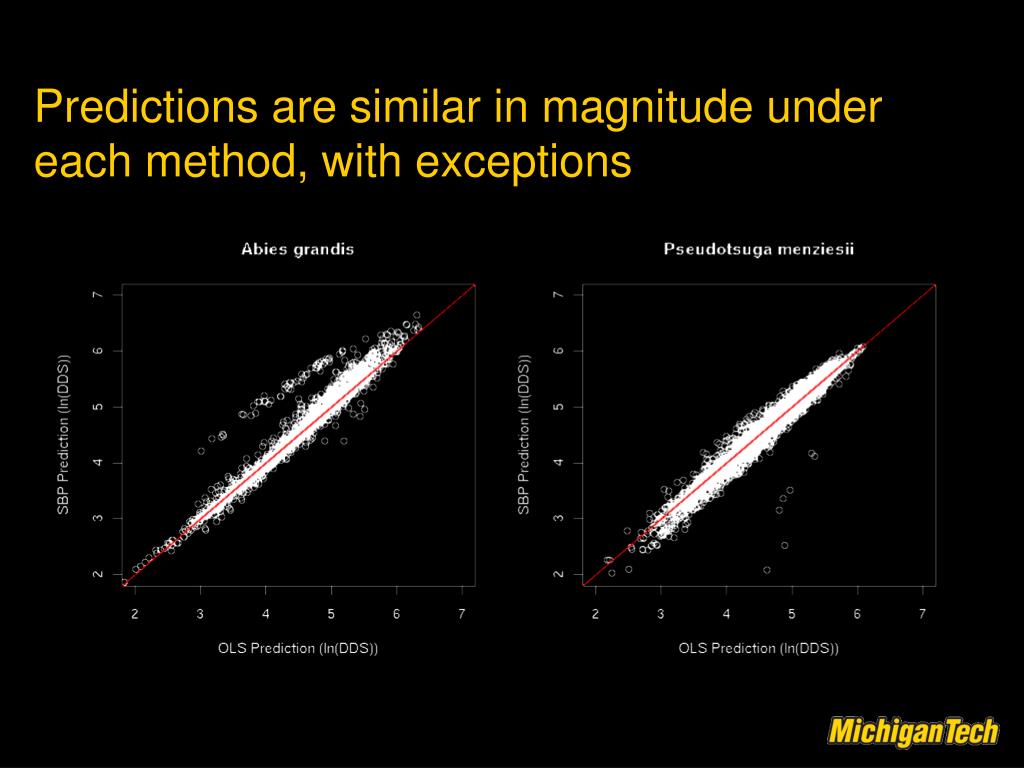 Predictions are similar in magnitude under each method, with exceptions

Abies grandis

SBP Prediction (ln(DDS))

7
6
5
4
3
2

2 3 4 5 6 7

OLS Prediction (ln(DDS))

Pseudotsuga menziesii

SBP Prediction (ln(DDS))

7
6
5
4
3
2

2 3 4 5 6 7

OLS Prediction (ln(DDS))

MichiganTech